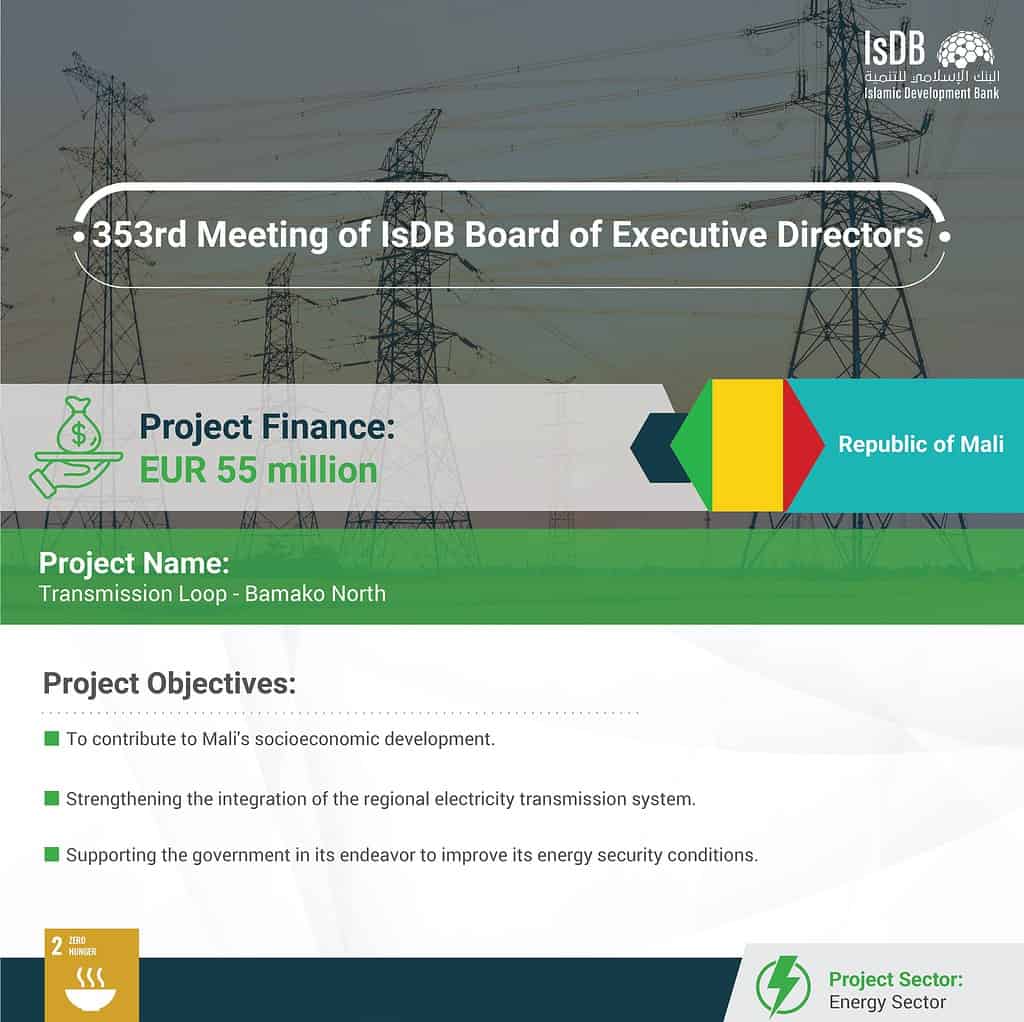 IsDB
البنك الإسلامي للتنمية
Islamic Development Bank

353rd Meeting of IsDB Board of Executive Directors

Project Finance:
EUR 55 million

Republic of Mali

Project Name:
Transmission Loop - Bamako North

Project Objectives:

To contribute to Mali's socioeconomic development.

Strengthening the integration of the regional electricity transmission system.

Supporting the government in its endeavor to improve its energy security conditions.

2 ZERO HUNGER

Project Sector:
Energy Sector